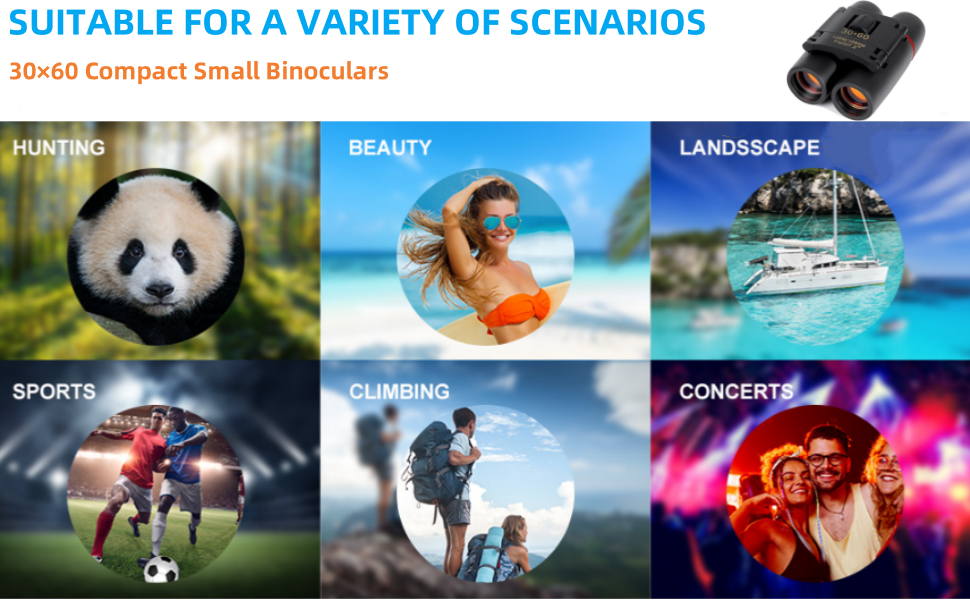 SUITABLE FOR A VARIETY OF SCENARIOS

30×60 Compact Small Binoculars

30×60

HUNTING

BEAUTY

LANDSSCAPE

SPORTS

CLIMBING

CONCERTS